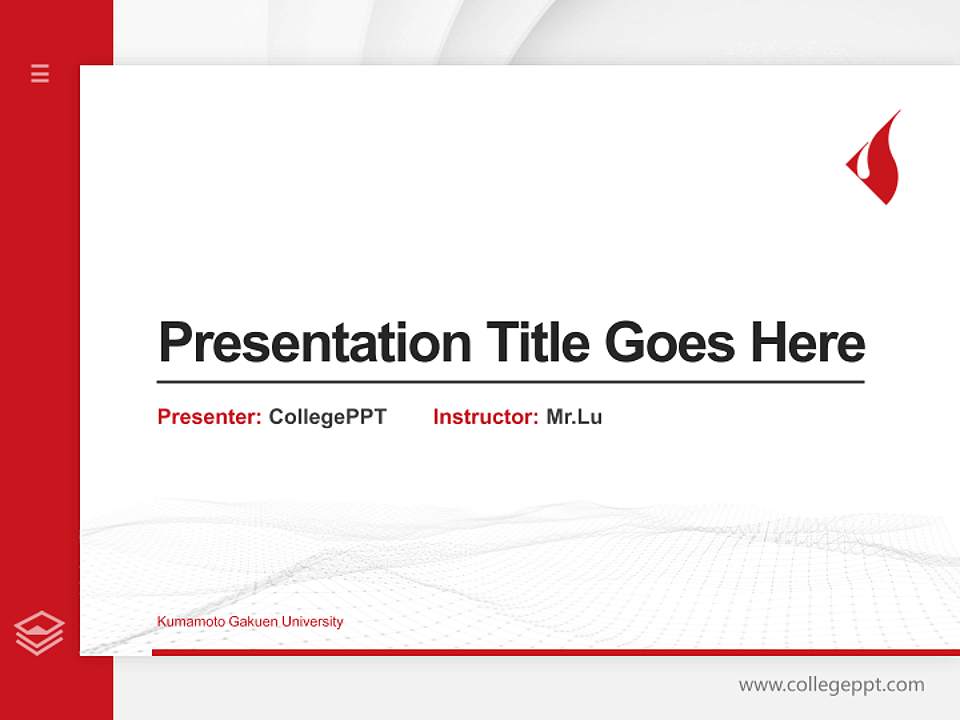 Presentation Title Goes Here

Presenter: CollegePPT Instructor: Mr.Lu

Kumamoto Gakuen University

www.collegeppt.com